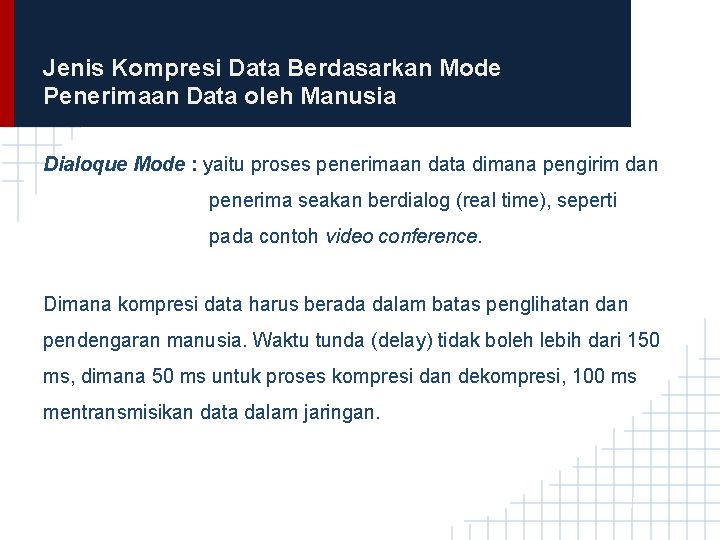 Jenis Kompresi Data Berdasarkan Mode Penerimaan Data oleh Manusia

Dialoque Mode : yaitu proses penerimaan data dimana pengirim dan penerima seakan berdialog (real time), seperti pada contoh video conference.

Dimana kompresi data harus berada dalam batas penglihatan dan pendengaran manusia. Waktu tunda (delay) tidak boleh lebih dari 150 ms, dimana 50 ms untuk proses kompresi dan dekompresi, 100 ms mentransmisikan data dalam jaringan.